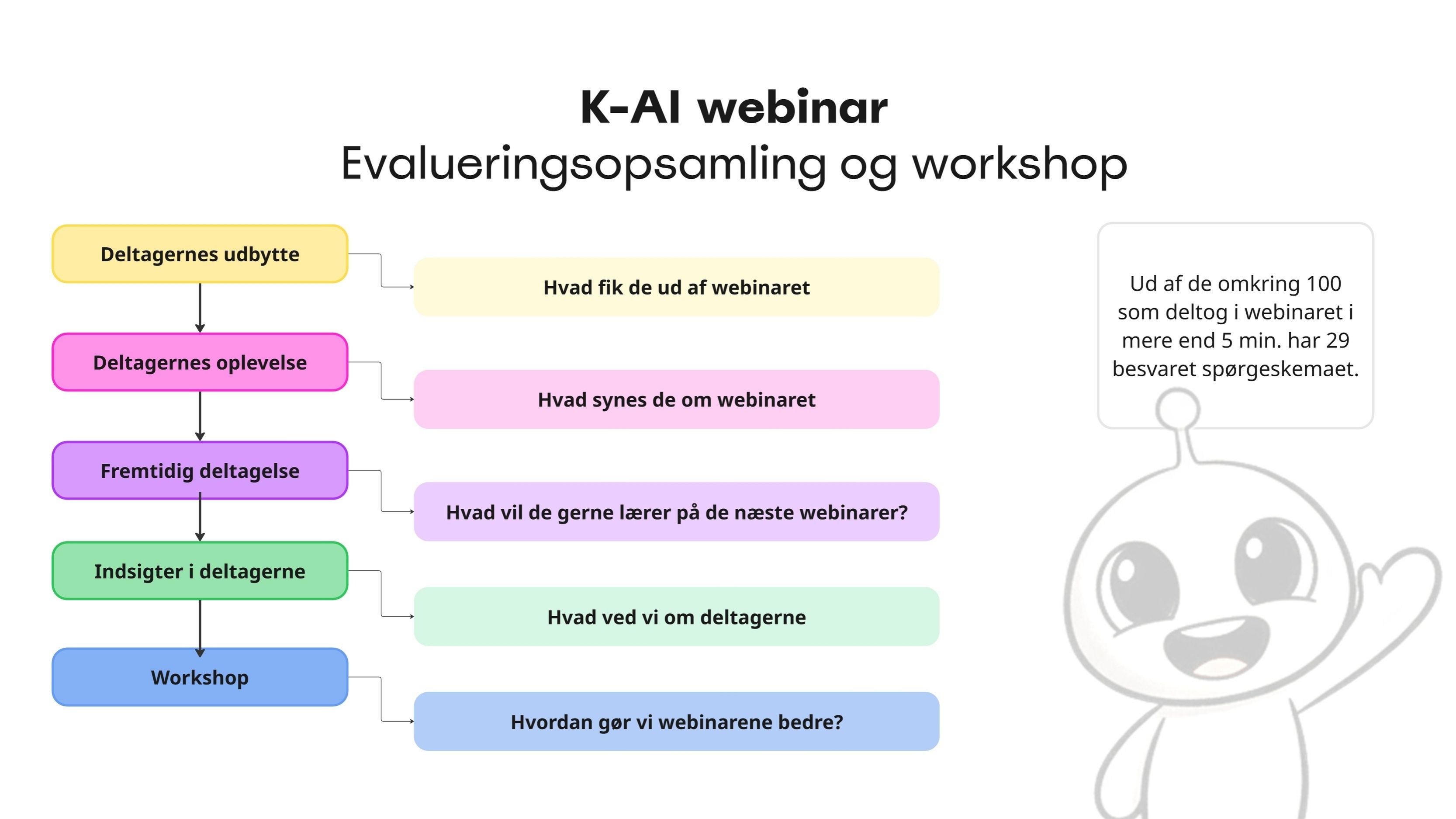 K-AI webinar
Evalueringsopsamling og workshop

Deltagernes udbytte

Hvad fik de ud af webinaret

Deltagernes oplevelse

Hvad synes de om webinaret

Fremtidig deltagelse

Hvad vil de gerne lærer på de næste webinarer?

Indsigter i deltagerne

Hvad ved vi om deltagerne

Workshop

Hvordan gør vi webinarene bedre?

Ud af de omkring 100 som deltog i webinaret i mere end 5 min. har 29 besvaret spørgeskemaet.